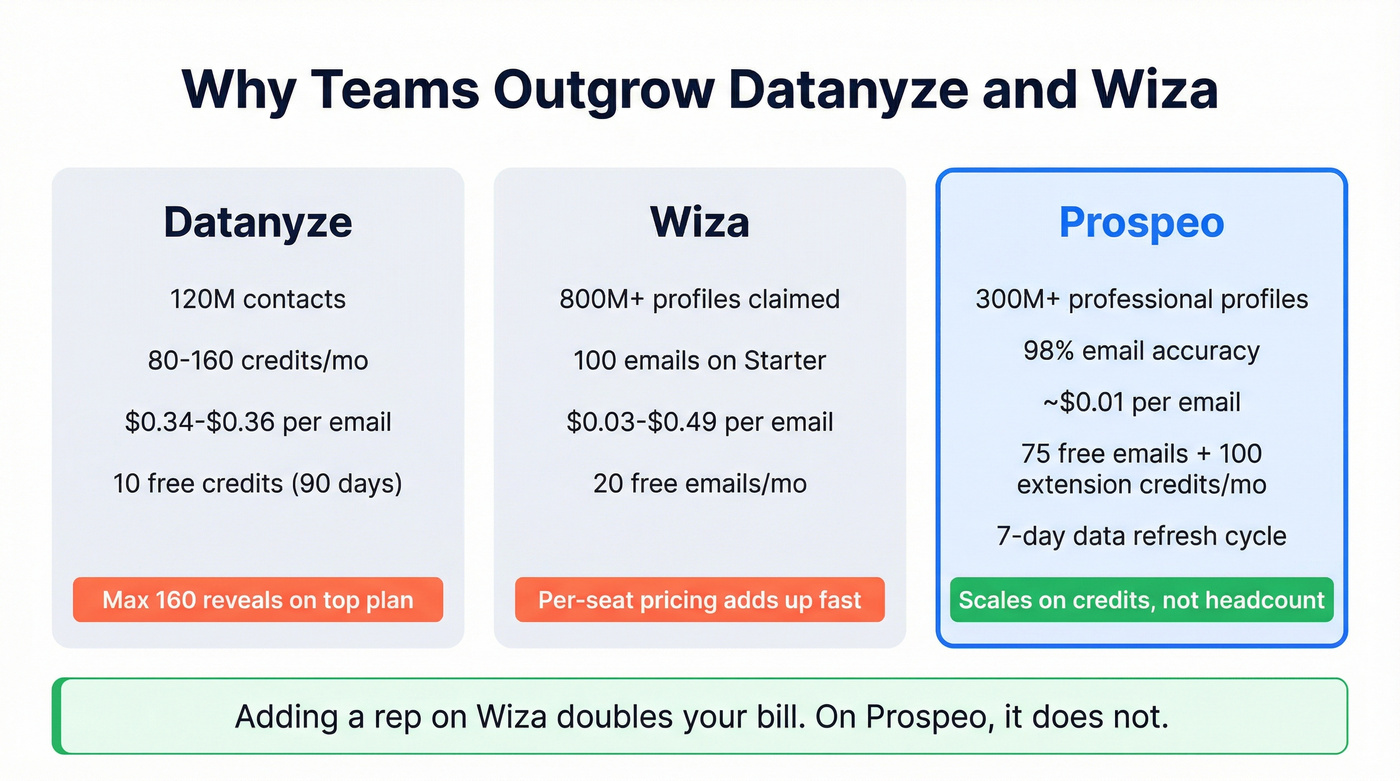 Why Teams Outgrow Datanyze and Wiza

Datanyze

120M contacts

80-160 credits/mo

\$0.34-\$0.36 per email

10 free credits (90 days)

Max 160 reveals on top plan

Wiza

800M+ profiles claimed

100 emails on Starter

\$0.03-\$0.49 per email

20 free emails/mo

Per-seat pricing adds up fast

Prospeo

300M+ professional profiles

98% email accuracy

~\$0.01 per email

75 free emails + 100 extension credits/mo

7-day data refresh cycle

Scales on credits, not headcount

Adding a rep on Wiza doubles your bill. On Prospeo, it does not.